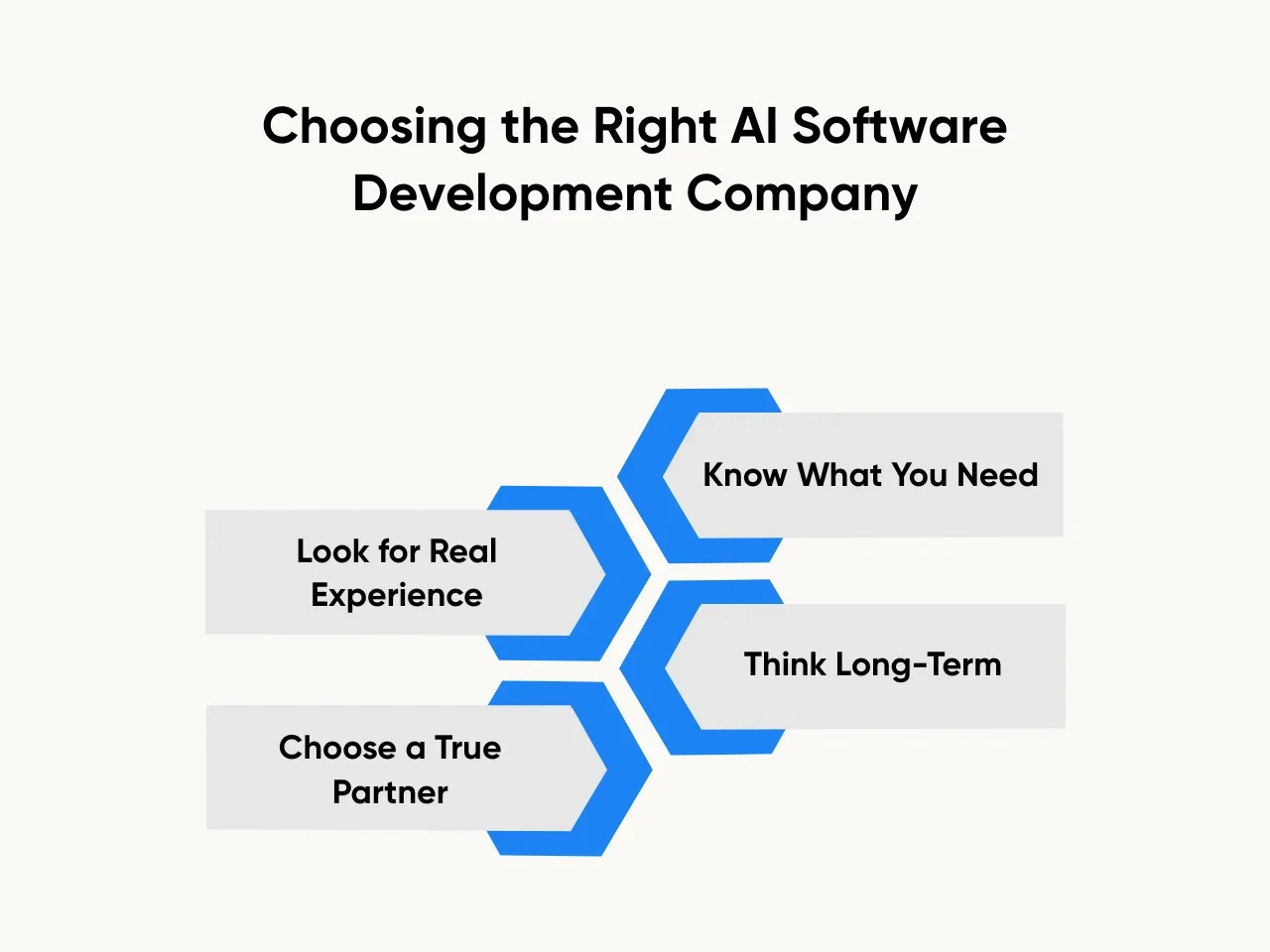 Choosing the Right AI Software Development Company

Know What You Need

Look for Real Experience

Think Long-Term

Choose a True Partner